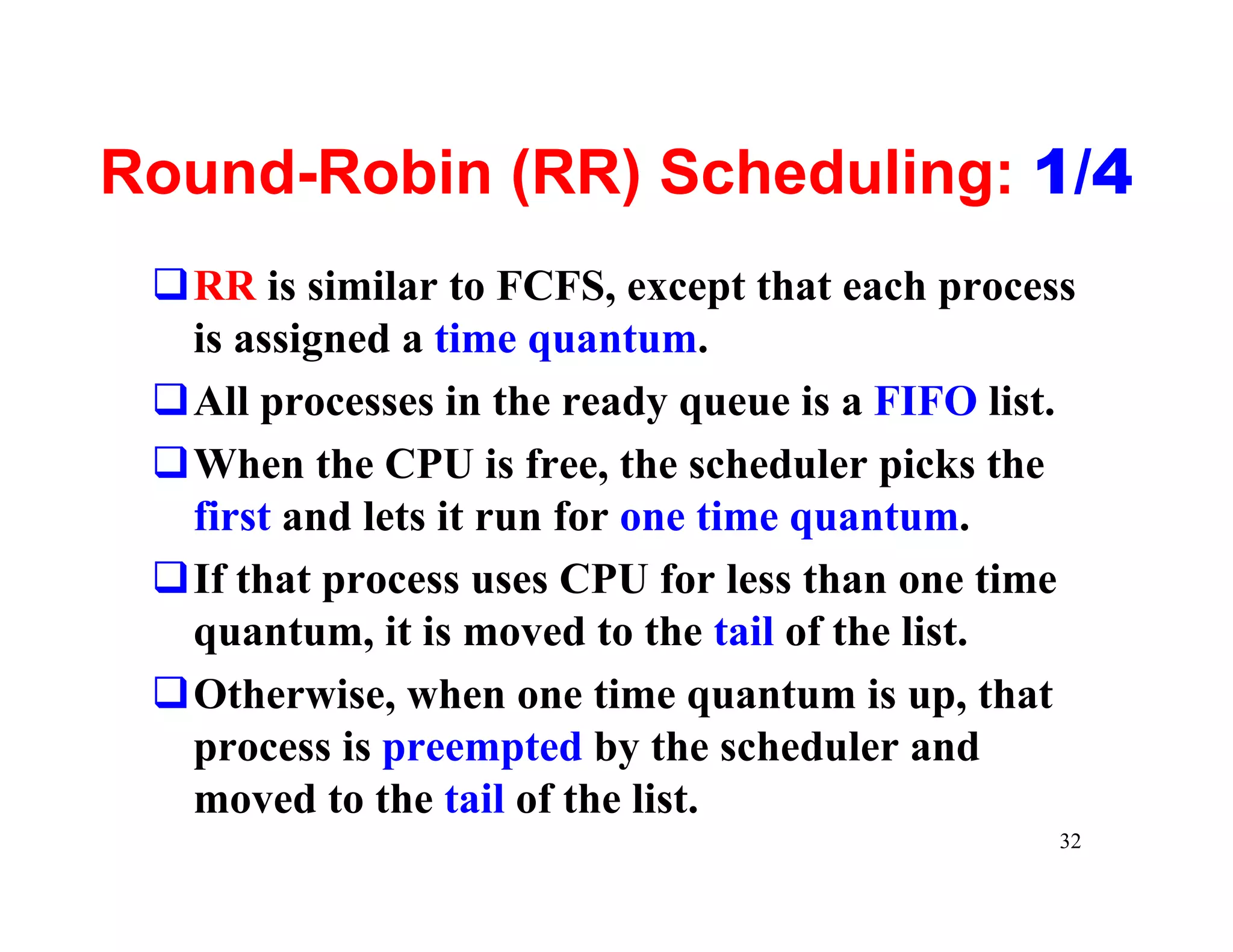 Round-Robin (RR) Scheduling: 1/4

❑ RR is similar to FCFS, except that each process is assigned a time quantum.

❑ All processes in the ready queue is a FIFO list.

❑ When the CPU is free, the scheduler picks the first and lets it run for one time quantum.

❑ If that process uses CPU for less than one time quantum, it is moved to the tail of the list.

❑ Otherwise, when one time quantum is up, that process is preempted by the scheduler and moved to the tail of the list.

32